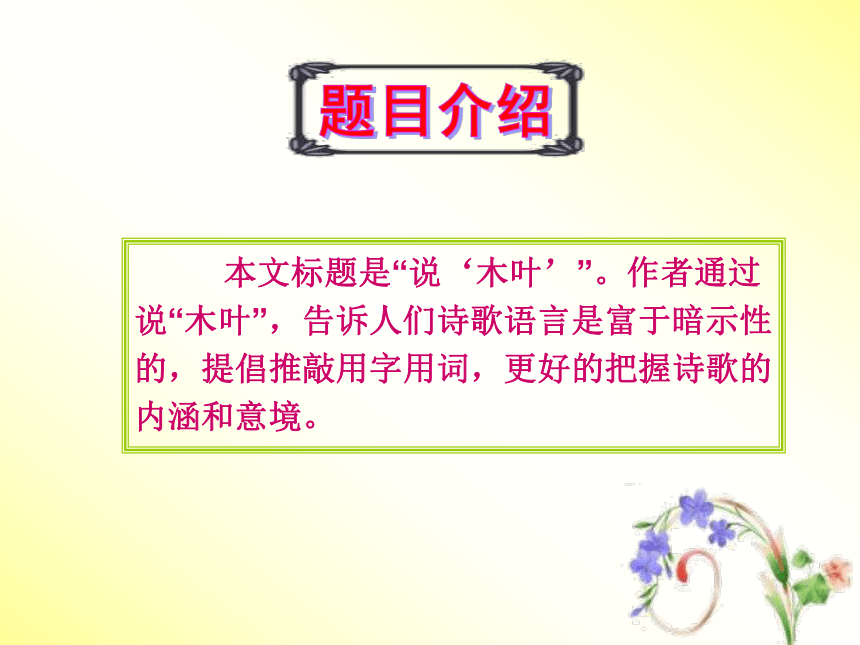 题目介绍

本文标题是“说‘木叶’”。作者通过说“木叶”，告诉人们诗歌语言是富于暗示性的，提倡推敲用字用词，更好的把握诗歌的内涵和意境。